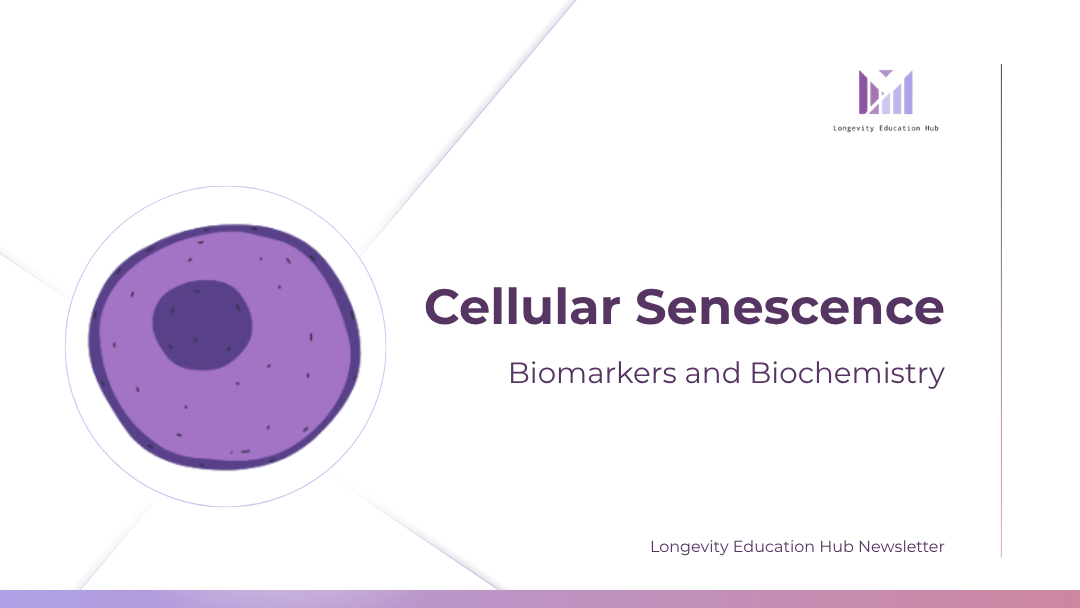 Longevity Education Hub

Cellular Senescence

Biomarkers and Biochemistry

Longevity Education Hub Newsletter